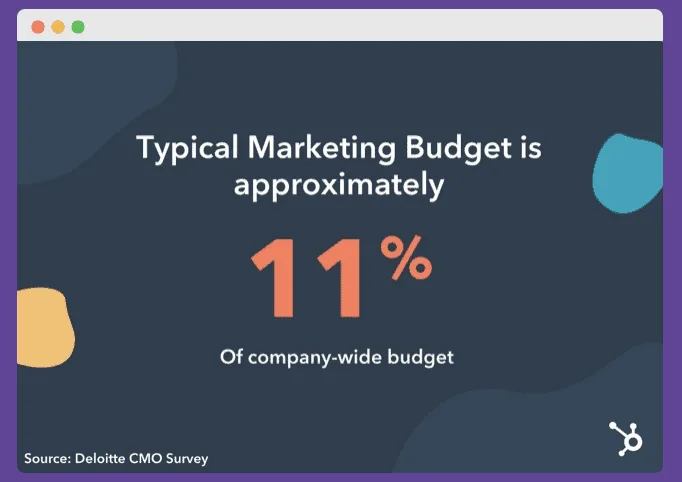 Typical Marketing Budget is approximately

11%

Of company-wide budget

Source: Deloitte CMO Survey